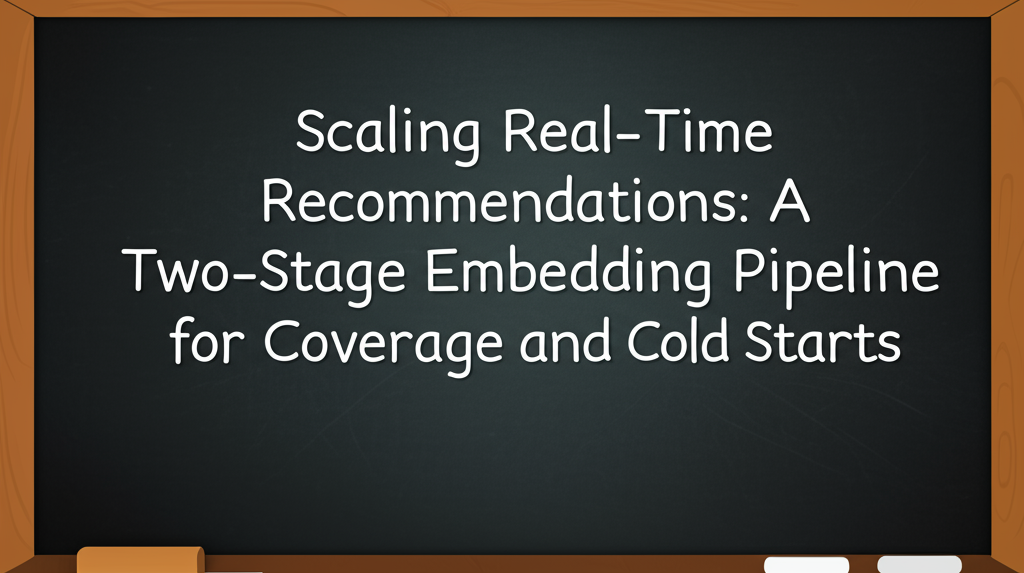 Scaling Real-Time Recommendations: A Two-Stage Embedding Pipeline for Coverage and Cold Starts